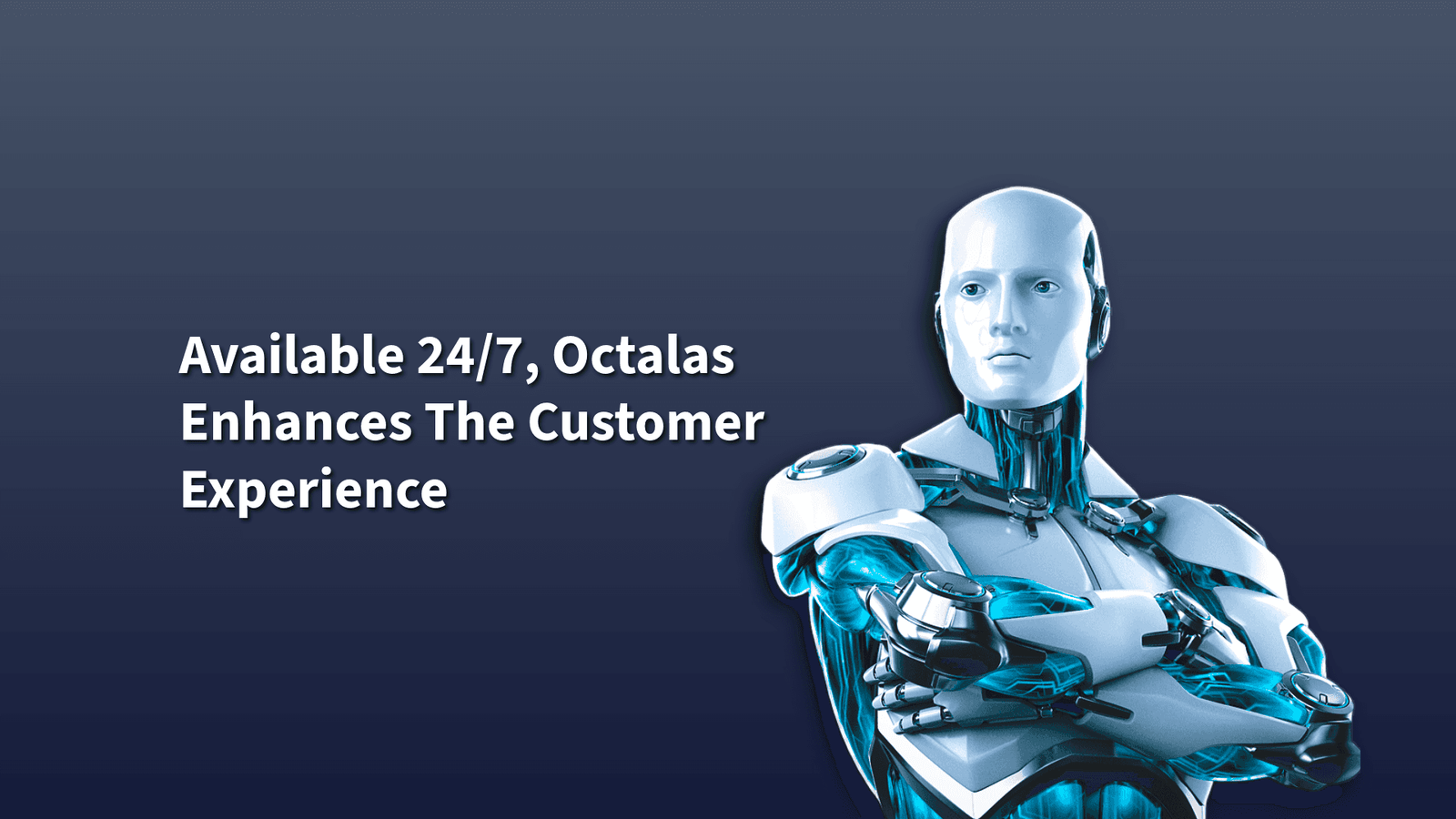 Available 24/7, Octalas Enhances The Customer Experience